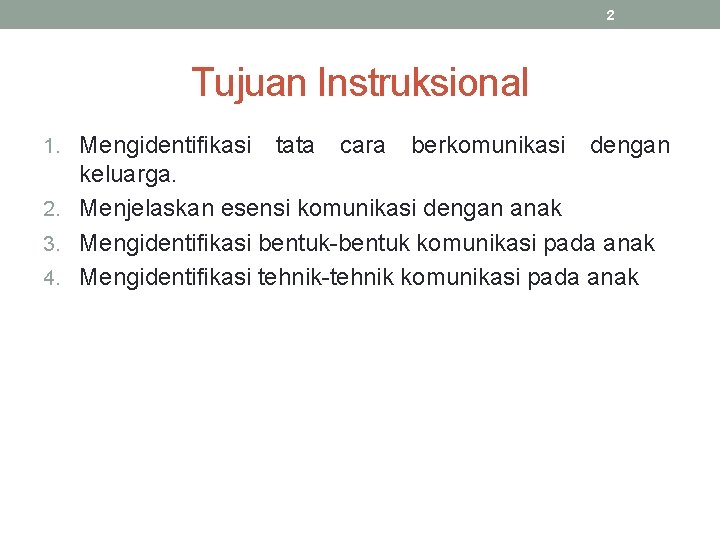 2

Tujuan Instruksional

1. Mengidentifikasi tata cara berkomunikasi dengan keluarga.
2. Menjelaskan esensi komunikasi dengan anak
3. Mengidentifikasi bentuk-bentuk komunikasi pada anak
4. Mengidentifikasi tehnik-tehnik komunikasi pada anak